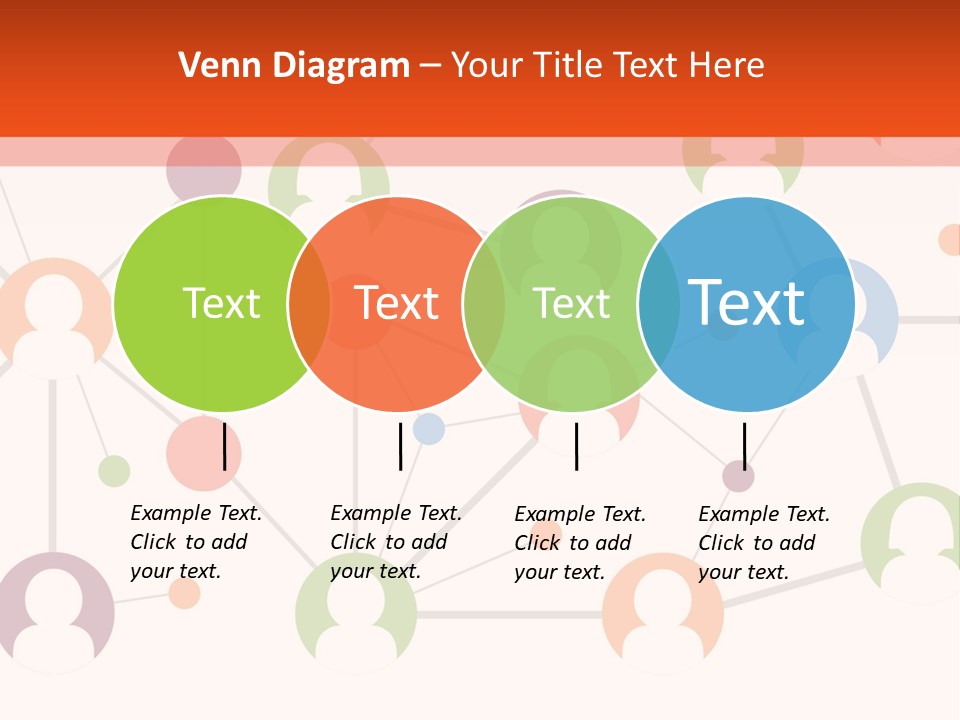 Venn Diagram – Your Title Text Here

Text

Text

Text

Text

Example Text. Click to add your text.

Example Text. Click to add your text.

Example Text. Click to add your text.

Example Text. Click to add your text.